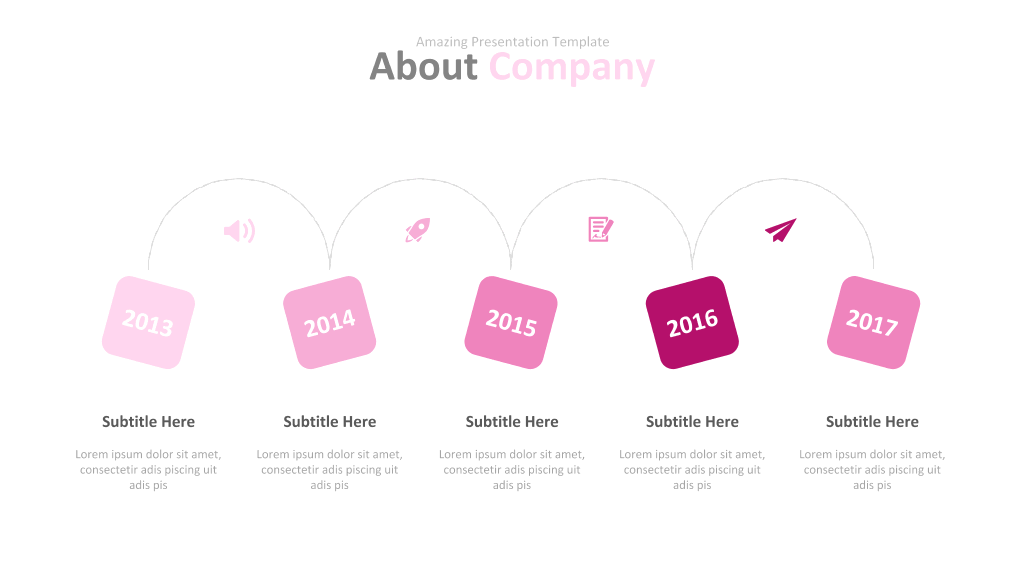 Amazing Presentation Template

About Company

2013

2014

2015

2016

2017

Subtitle Here

Lorem ipsum dolor sit amet, consectetir adis piscing uit adis pis

Subtitle Here

Lorem ipsum dolor sit amet, consectetir adis piscing uit adis pis

Subtitle Here

Lorem ipsum dolor sit amet, consectetir adis piscing uit adis pis

Subtitle Here

Lorem ipsum dolor sit amet, consectetir adis piscing uit adis pis

Subtitle Here

Lorem ipsum dolor sit amet, consectetir adis piscing uit adis pis